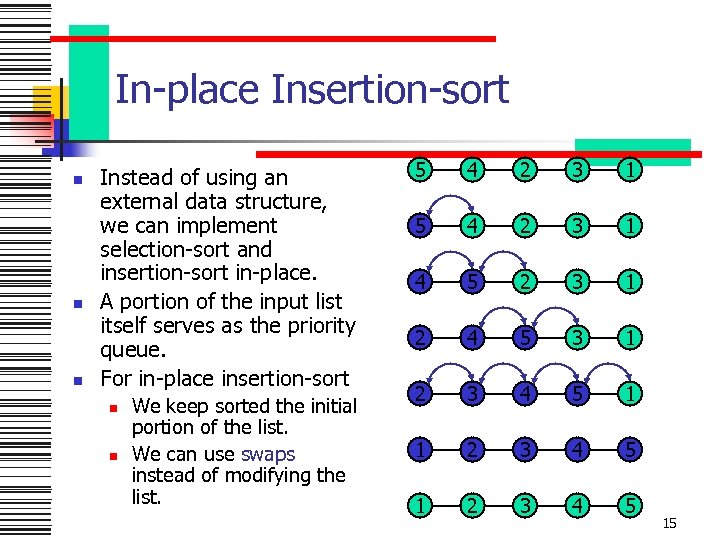 In-place Insertion-sort

- Instead of using an external data structure, we can implement selection-sort and insertion-sort in-place.
- A portion of the input list itself serves as the priority queue.
- For in-place insertion-sort
  - We keep sorted the initial portion of the list.
  - We can use swaps instead of modifying the list.

5 4 2 3 1
5 4 2 3 1
4 5 2 3 1
2 4 5 3 1
2 3 4 5 1
1 2 3 4 5
1 2 3 4 5

15